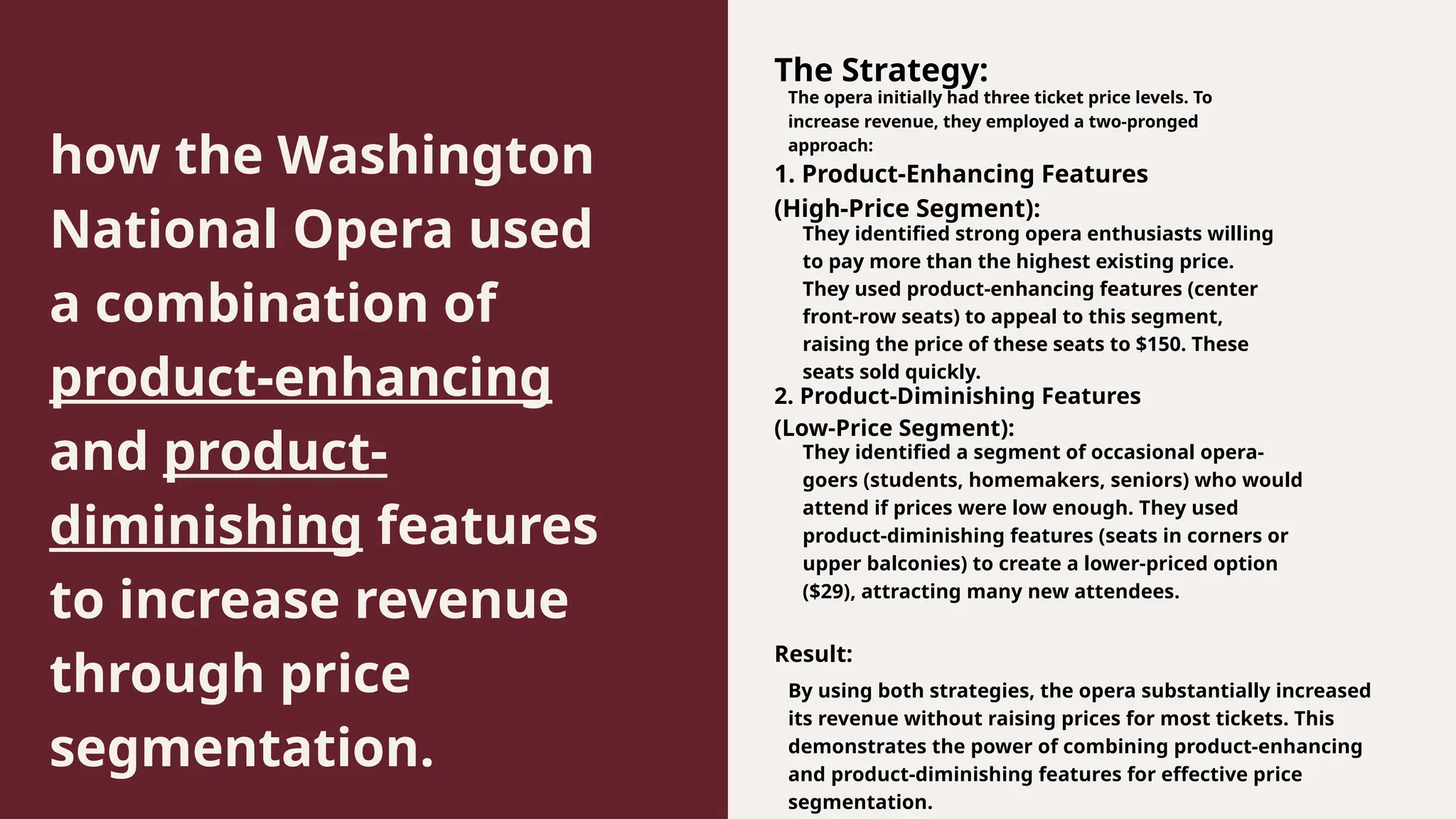 how the Washington National Opera used a combination of product-enhancing and product-diminishing features to increase revenue through price segmentation.

The Strategy:

The opera initially had three ticket price levels. To increase revenue, they employed a two-pronged approach:

1. Product-Enhancing Features (High-Price Segment):

They identified strong opera enthusiasts willing to pay more than the highest existing price. They used product-enhancing features (center front-row seats) to appeal to this segment, raising the price of these seats to $150. These seats sold quickly.

2. Product-Diminishing Features (Low-Price Segment):

They identified a segment of occasional opera-goers (students, homemakers, seniors) who would attend if prices were low enough. They used product-diminishing features (seats in corners or upper balconies) to create a lower-priced option ($29), attracting many new attendees.

Result:

By using both strategies, the opera substantially increased its revenue without raising prices for most tickets. This demonstrates the power of combining product-enhancing and product-diminishing features for effective price segmentation.